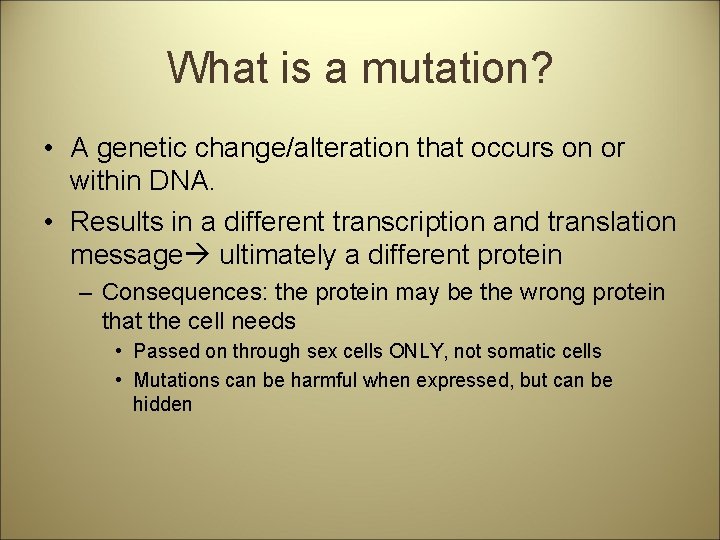 What is a mutation?

• A genetic change/alteration that occurs on or within DNA.

• Results in a different transcription and translation message→ ultimately a different protein

– Consequences: the protein may be the wrong protein that the cell needs

• Passed on through sex cells ONLY, not somatic cells

• Mutations can be harmful when expressed, but can be hidden